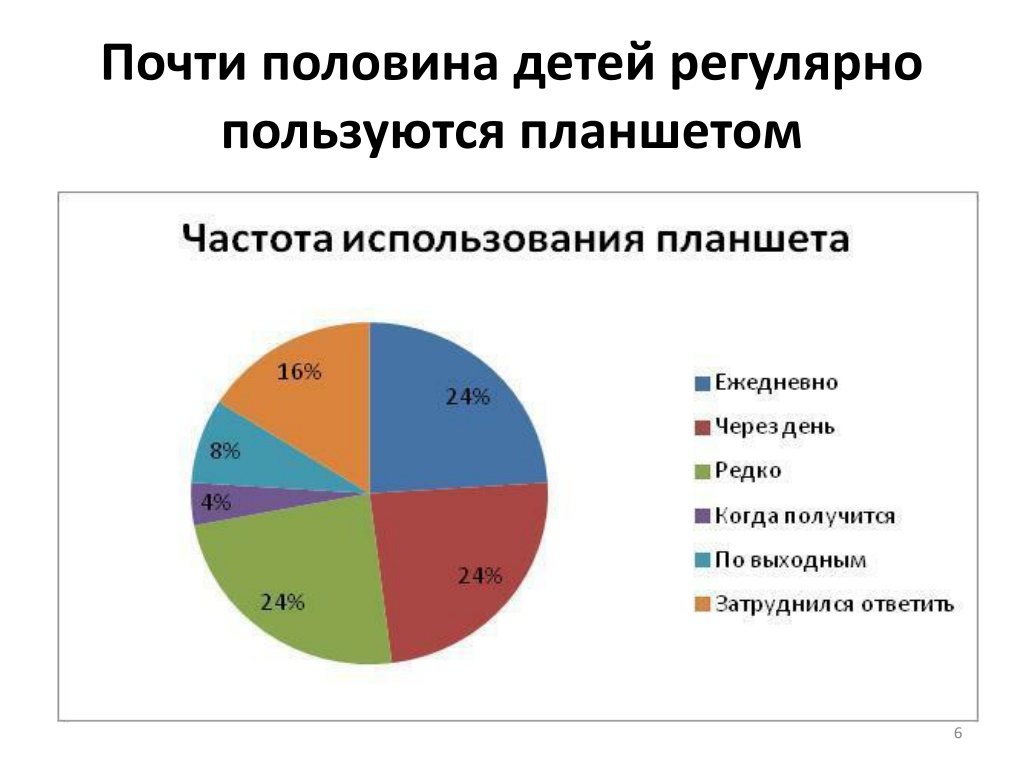 Почти половина детей регулярно пользуются планшетом

Частота использования планшета

24%
24%
24%
4%
8%
16%

Ежедневно
Через день
Редко
Когда получится
По выходным
Затруднился ответить

6